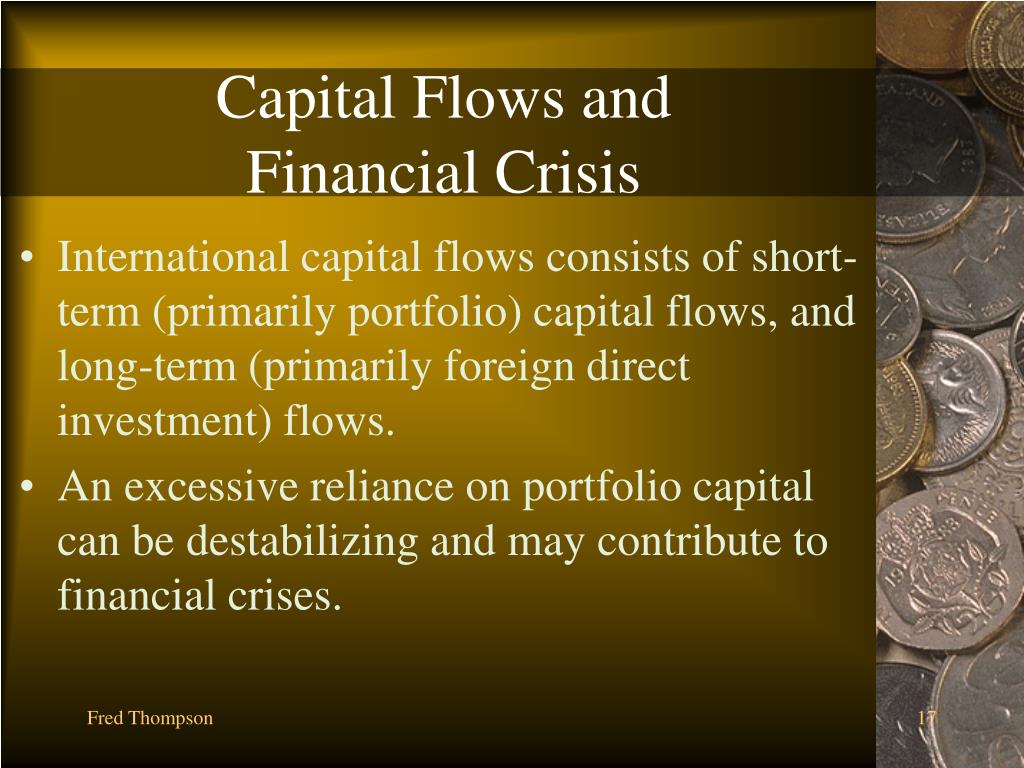 Capital Flows and Financial Crisis

• International capital flows consists of short-term (primarily portfolio) capital flows, and long-term (primarily foreign direct investment) flows.

• An excessive reliance on portfolio capital can be destabilizing and may contribute to financial crises.

Fred Thompson

17